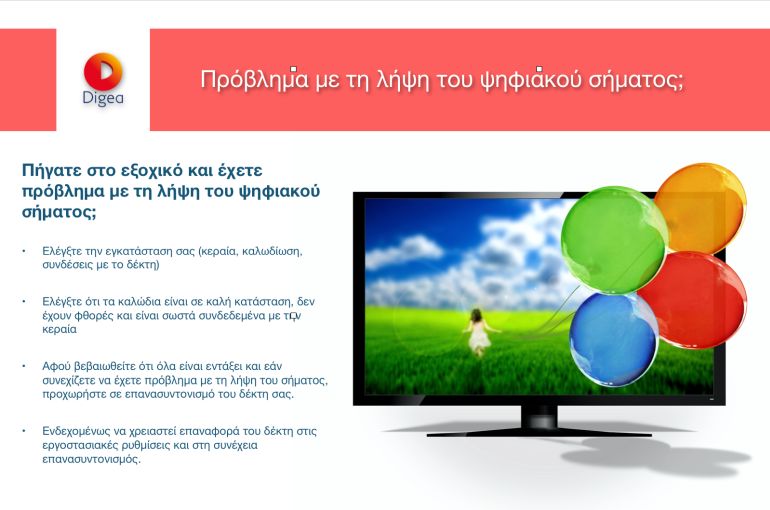 Digea

Πρόβλημα με τη λήψη του ψηφιακού σήματος;

Πήγατε στο εξοχικό και έχετε πρόβλημα με τη λήψη του ψηφιακού σήματος;

• Ελέγξτε την εγκατάσταση σας (κεραία, καλωδίωση, συνδέσεις με το δέκτη)

• Ελέγξτε ότι τα καλώδια είναι σε καλή κατάσταση, δεν έχουν φθορές και είναι σωστά συνδεδεμένα με την κεραία

• Αφού βεβαιωθείτε ότι όλα είναι εντάξει και εάν συνεχίζετε να έχετε πρόβλημα με τη λήψη του σήματος, προχωρήστε σε επανασυντονισμό του δέκτη σας.

• Ενδεχομένως να χρειαστεί επαναφορά του δέκτη στις εργοστασιακές ρυθμίσεις και στη συνέχεια επανασυντονισμός.